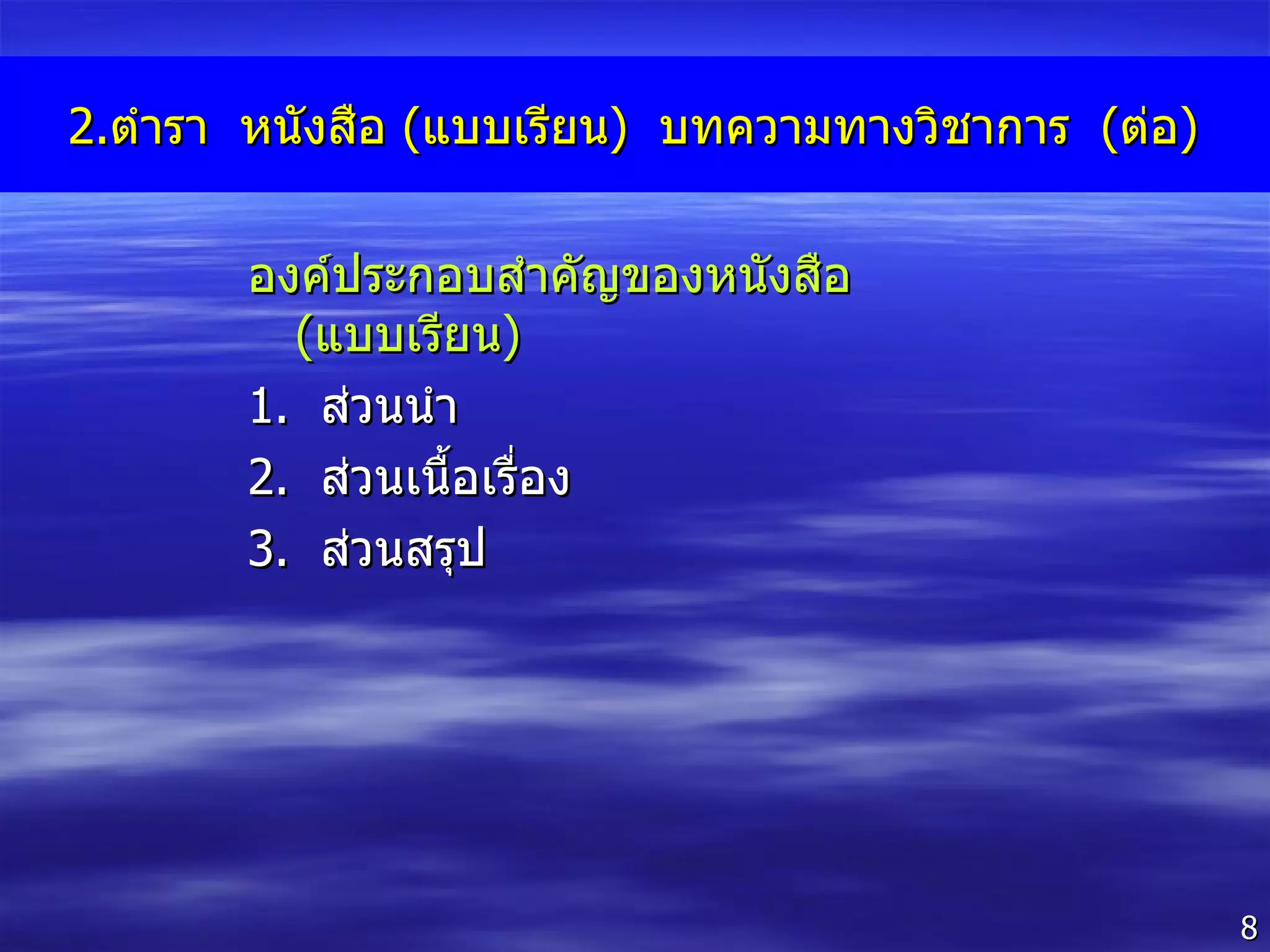 2.ตำรา หนังสือ (แบบเรียน) บทความทางวิชาการ (ต่อ)

องค์ประกอบสำคัญของหนังสือ (แบบเรียน)

1. ส่วนนำ
2. ส่วนเนื้อเรื่อง
3. ส่วนสรุป

8